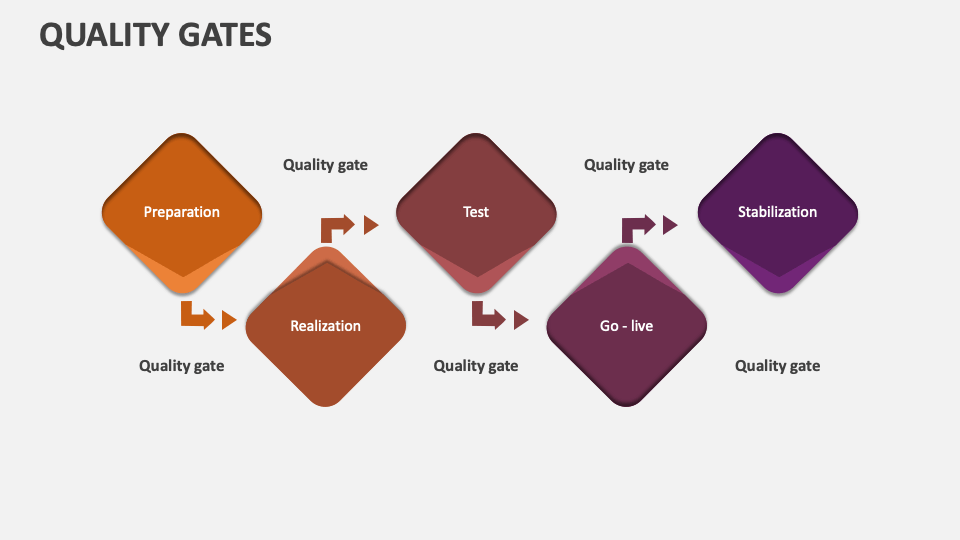 QUALITY GATES

Quality gate

Quality gate

Preparation

Test

Stabilization

Realization

Go - live

Quality gate

Quality gate

Quality gate